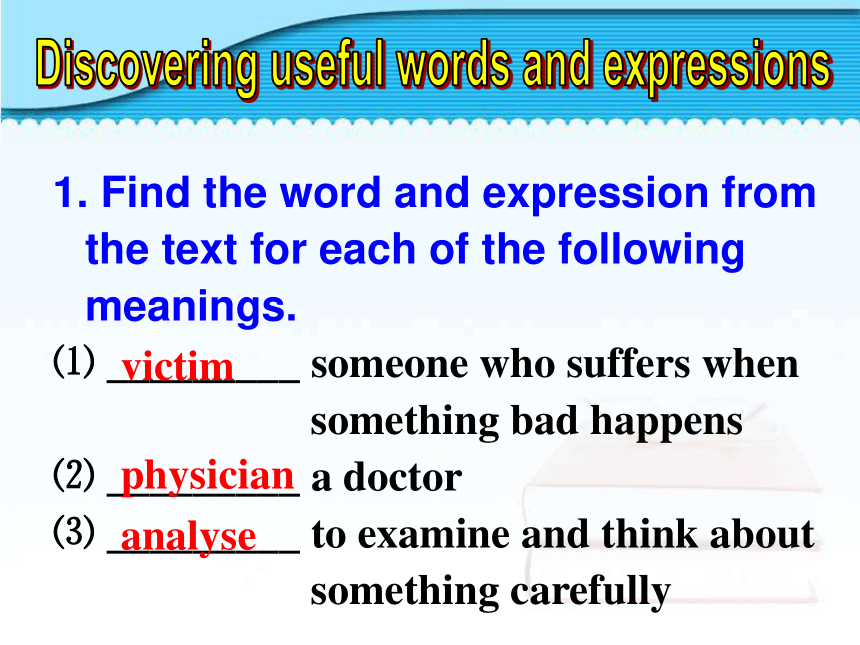 Discovering useful words and expressions

1. Find the word and expression from the text for each of the following meanings.

(1) victim someone who suffers when something bad happens

(2) physician a doctor

(3) analyse to examine and think about something carefully